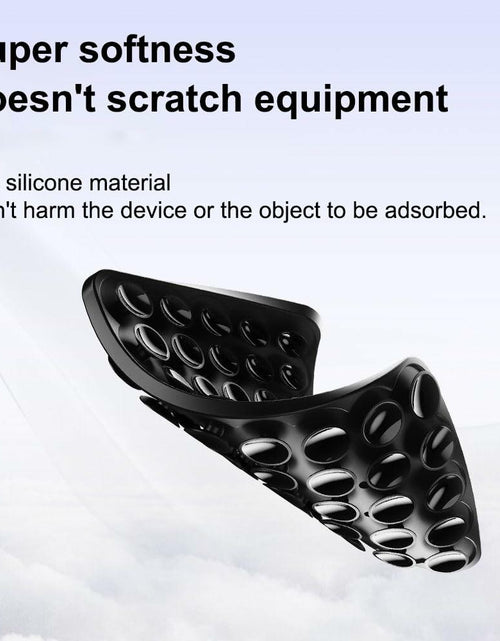 uper softness
oesn't scratch equipment

silicone material
n't harm the device or the object to be adsorbed.